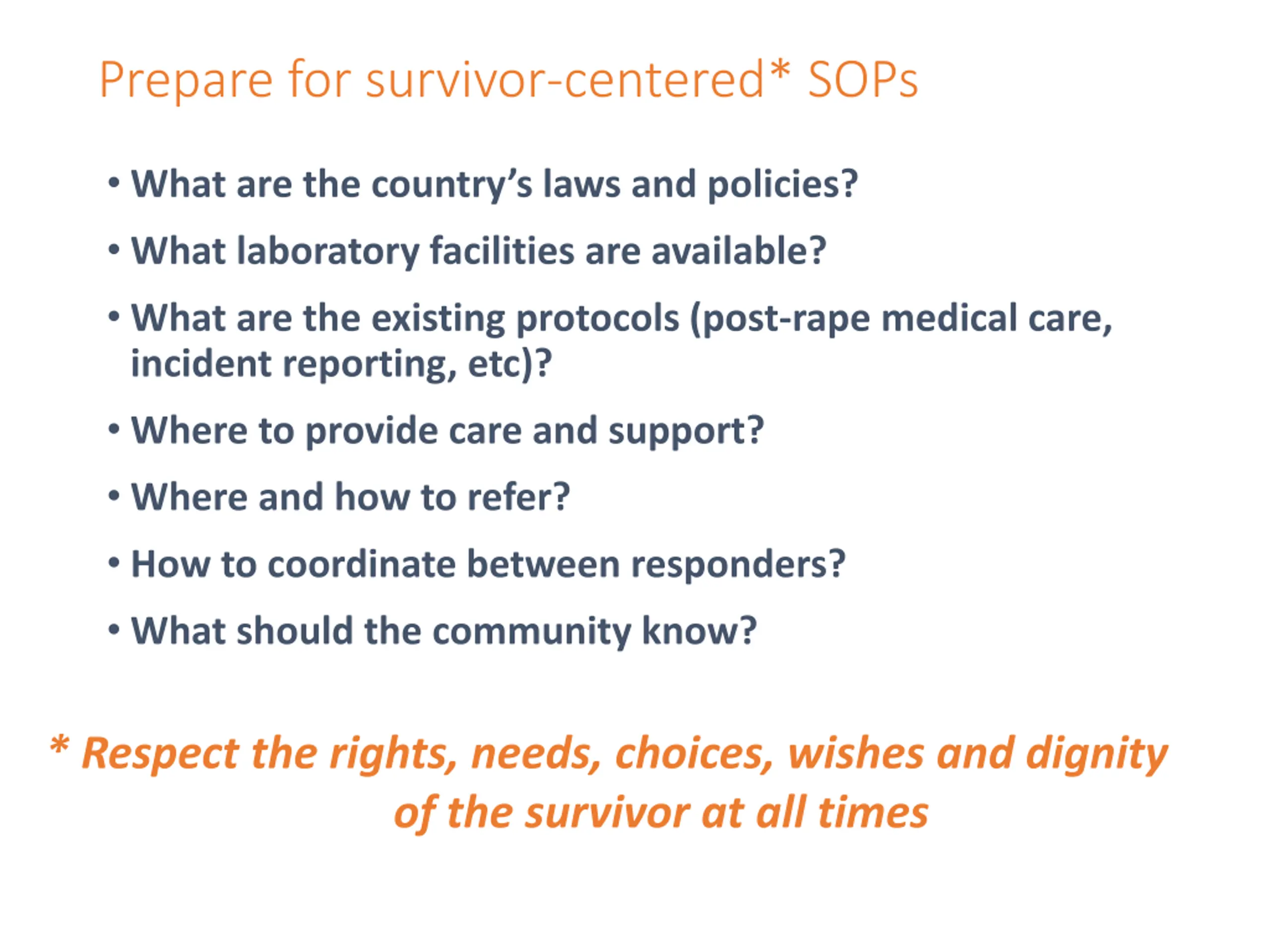 Prepare for survivor-centered* SOPs

• What are the country's laws and policies?

• What laboratory facilities are available?

• What are the existing protocols (post-rape medical care, incident reporting, etc)?

• Where to provide care and support?

• Where and how to refer?

• How to coordinate between responders?

• What should the community know?

* Respect the rights, needs, choices, wishes and dignity of the survivor at all times